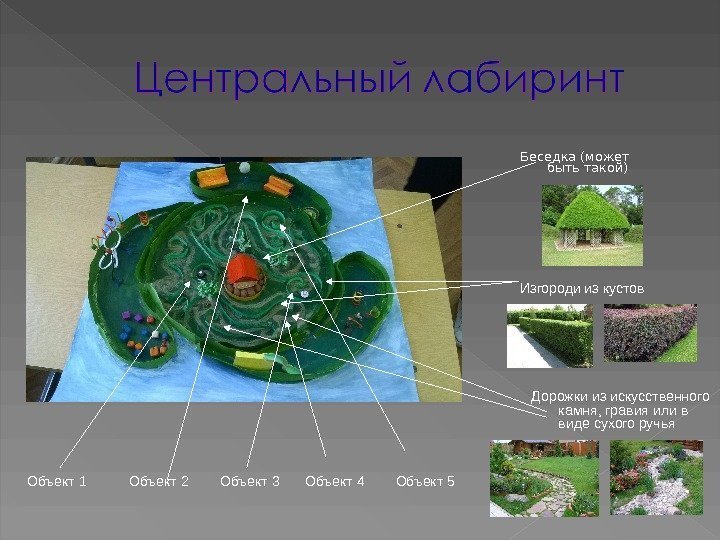 Центральный лабиринт

Беседка (может быть такой)

Изгороди из кустов

Дорожки из искусственного камня, гравия или в виде сухого ручья

Объект 1 Объект 2 Объект 3 Объект 4 Объект 5